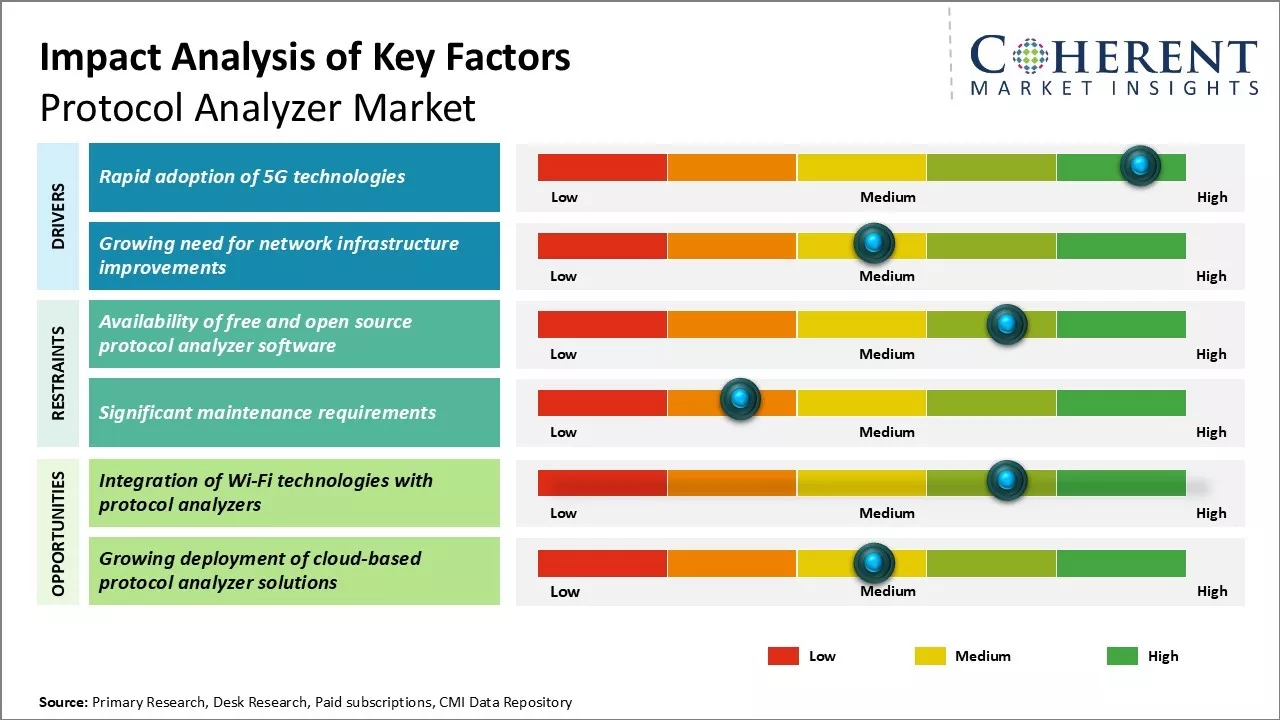 Impact Analysis of Key Factors
Protocol Analyzer Market

COHERENT
MARKET INSIGHTS

DRIVERS

Rapid adoption of 5G technologies
Low Medium High

Growing need for network infrastructure improvements
Low Medium High

RESTRAINTS

Availability of free and open source protocol analyzer software
Low Medium High

Significant maintenance requirements
Low Medium High

OPPORTUNITIES

Integration of Wi-Fi technologies with protocol analyzers
Low Medium High

Growing deployment of cloud-based protocol analyzer solutions
Low Medium High

Low Medium High

Source: Primary Research, Desk Research, Paid subscriptions, CMI Data Repository